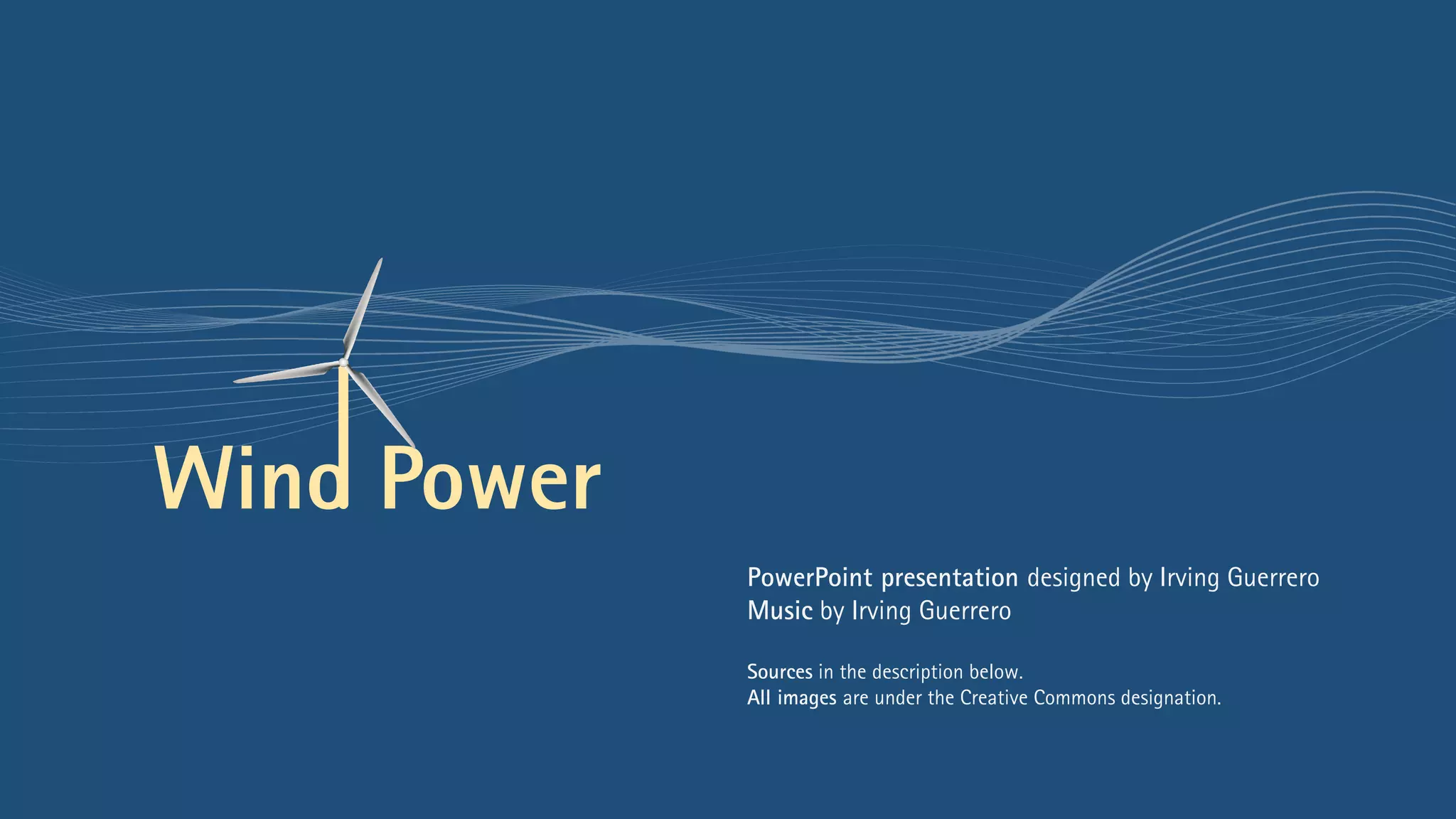 Wind Power

PowerPoint presentation designed by Irving Guerrero
Music by Irving Guerrero

Sources in the description below.
All images are under the Creative Commons designation.